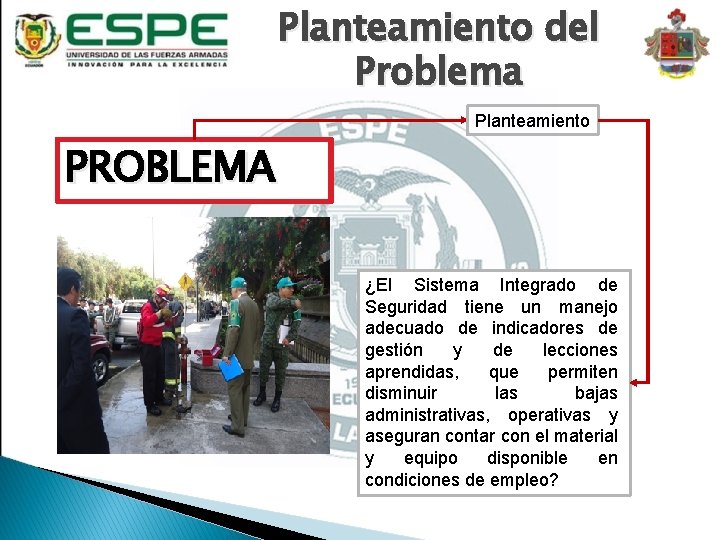 ESPE
UNIVERSIDAD DE LAS FUERZAS ARMADAS
INNOVACIÓN PARA LA EXCELENCIA

Planteamiento del Problema

Planteamiento

PROBLEMA

¿El Sistema Integrado de Seguridad tiene un manejo adecuado de indicadores de gestión y de lecciones aprendidas, que permiten disminuir las bajas administrativas, operativas y aseguran contar con el material y equipo disponible en condiciones de empleo?